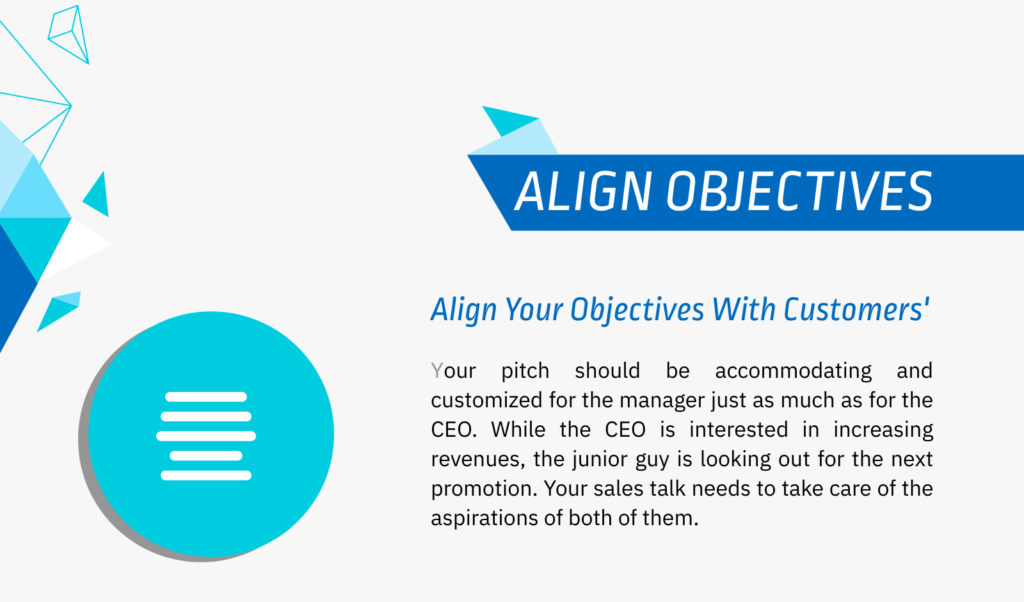 ALIGN OBJECTIVES

Align Your Objectives With Customers'

Your pitch should be accommodating and customized for the manager just as much as for the CEO. While the CEO is interested in increasing revenues, the junior guy is looking out for the next promotion. Your sales talk needs to take care of the aspirations of both of them.